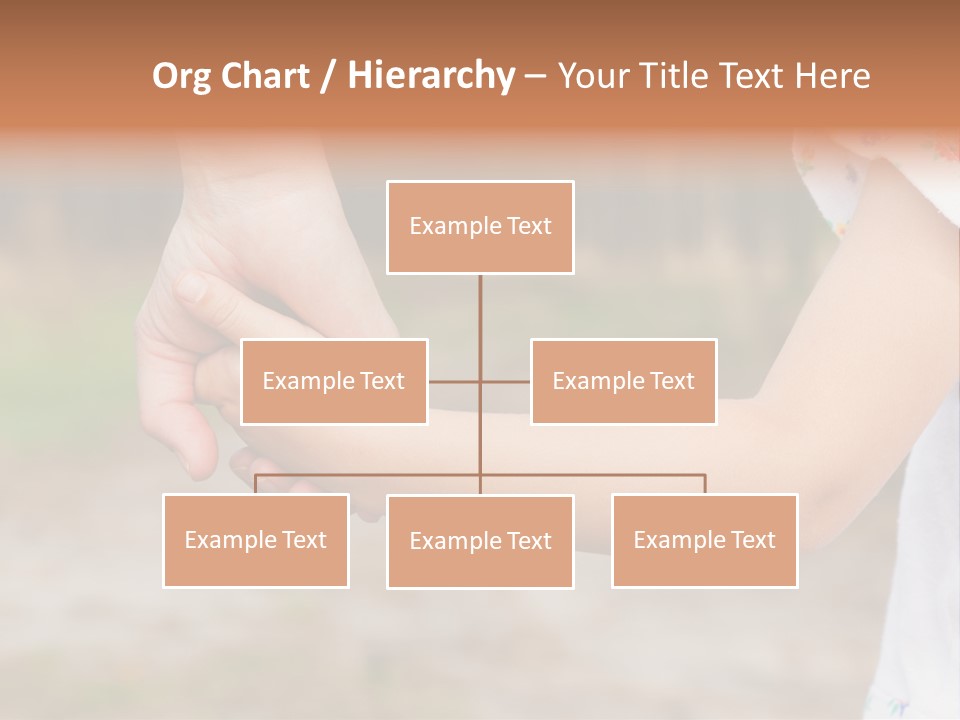 Org Chart / Hierarchy – Your Title Text Here

Example Text

Example Text

Example Text

Example Text

Example Text

Example Text